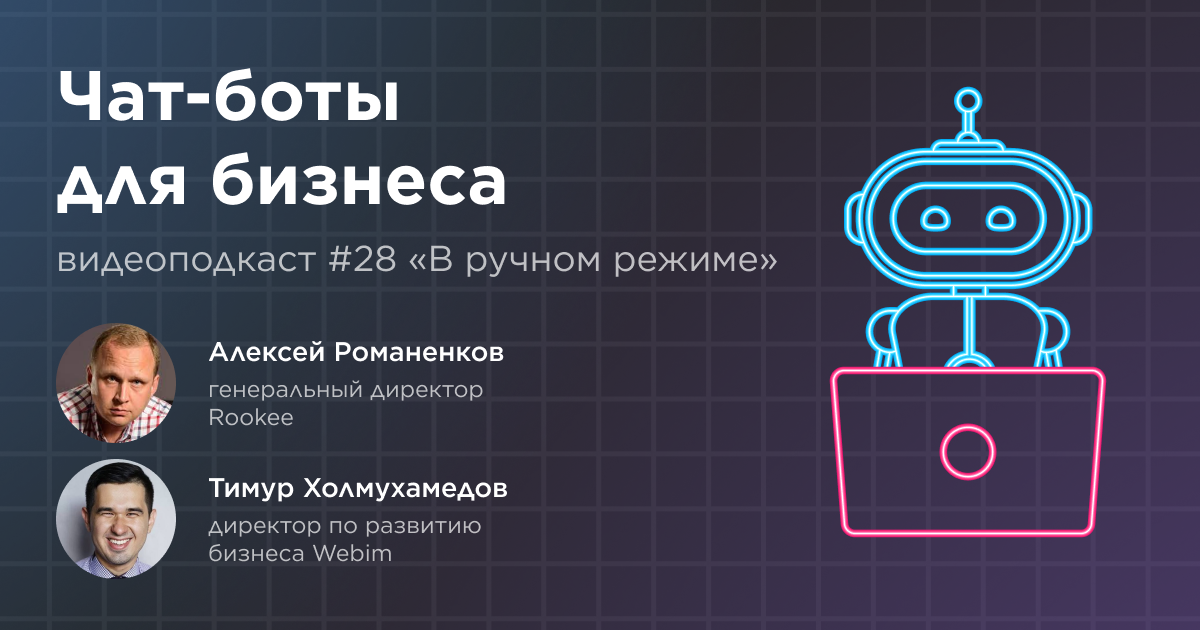 Чат-боты для бизнеса

видеоподкаст #28 «В ручном режиме»

Алексей Романенков
генеральный директор Rookee

Тимур Холмухамедов
директор по развитию бизнеса Webim